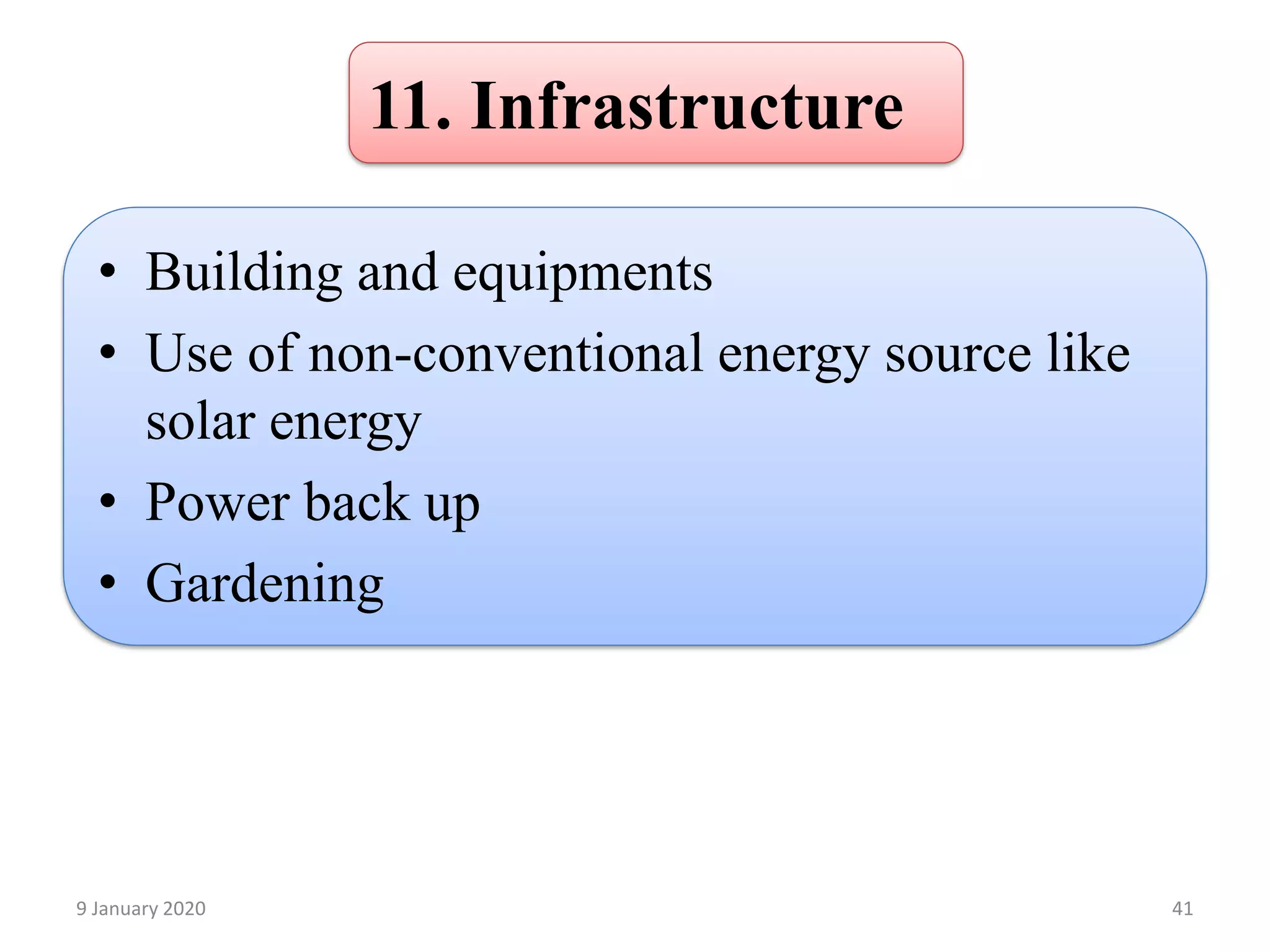 11. Infrastructure

• Building and equipments
• Use of non-conventional energy source like solar energy
• Power back up
• Gardening

9 January 2020

41